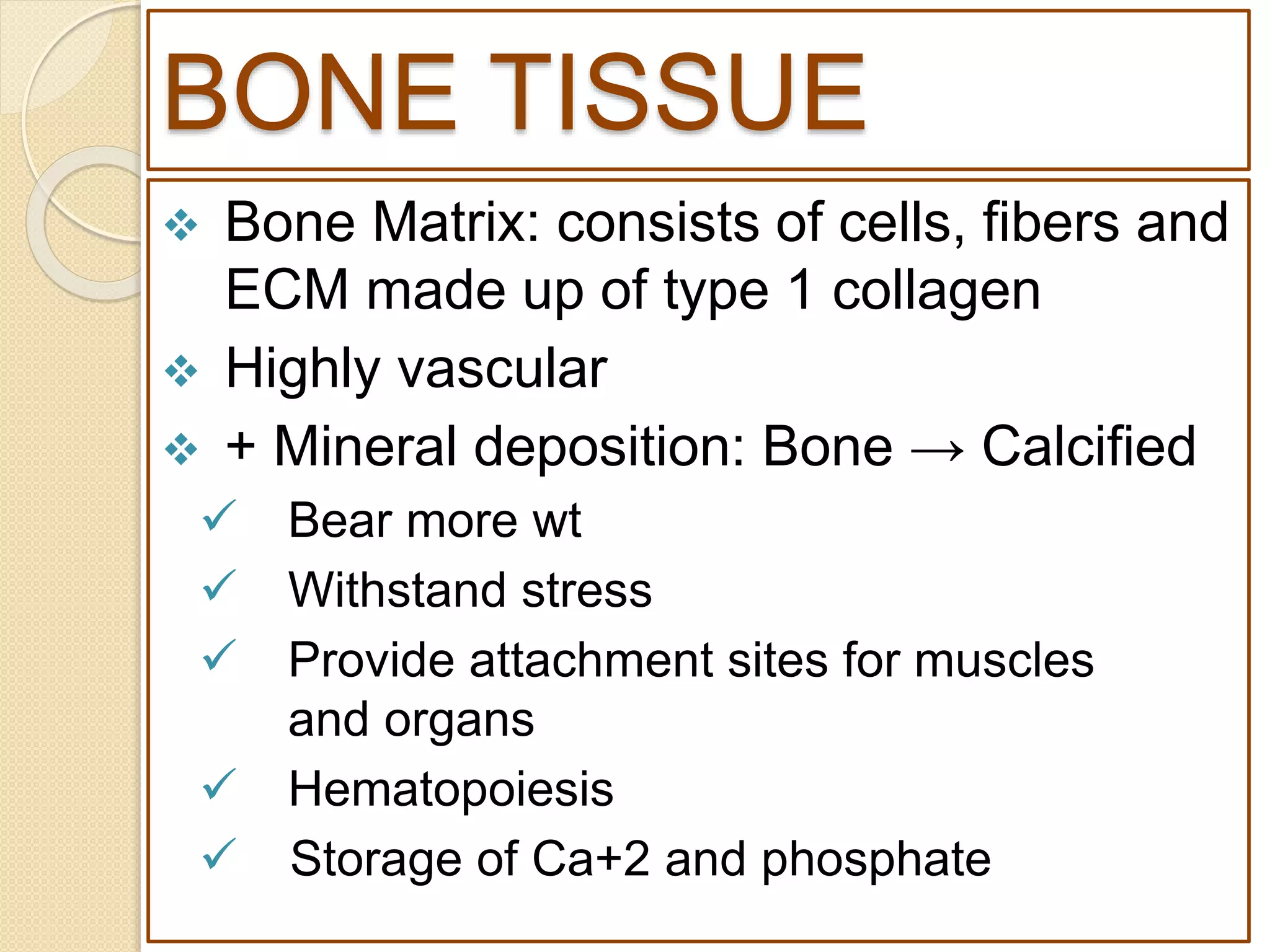 BONE TISSUE

❖ Bone Matrix: consists of cells, fibers and ECM made up of type 1 collagen
❖ Highly vascular
❖ + Mineral deposition: Bone → Calcified
✓ Bear more wt
✓ Withstand stress
✓ Provide attachment sites for muscles and organs
✓ Hematopoiesis
✓ Storage of Ca+2 and phosphate